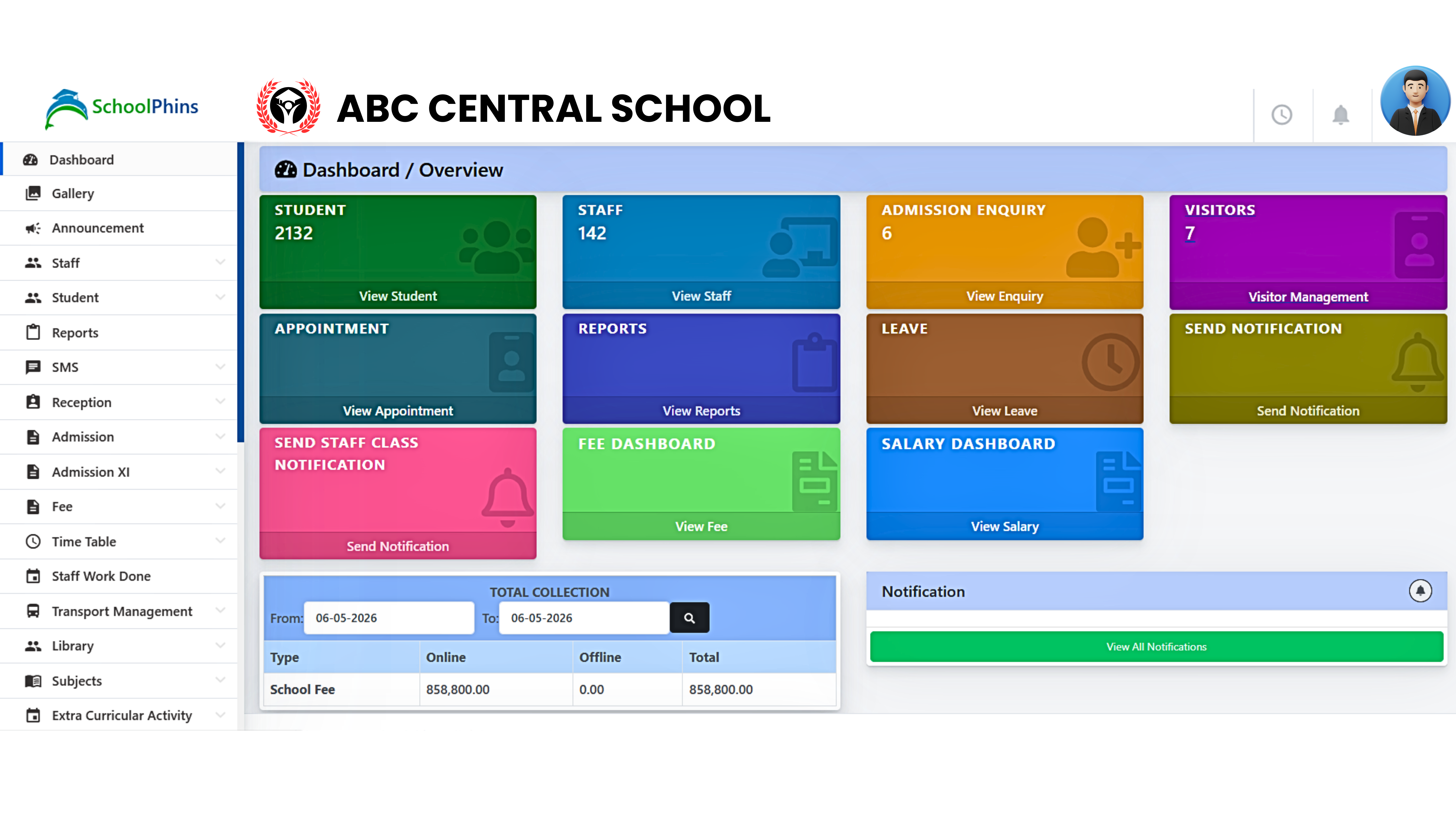 SchoolPhins

ABC CENTRAL SCHOOL

Dashboard
Gallery
Announcement
Staff
Student
Reports
SMS
Reception
Admission
Admission XI
Fee
Time Table
Staff Work Done
Transport Management
Library
Subjects
Extra Curricular Activity

Dashboard / Overview

STUDENT
2132
View Student

STAFF
142
View Staff

ADMISSION ENQUIRY
6
View Enquiry

VISITORS
7
Visitor Management

APPOINTMENT
View Appointment

REPORTS
View Reports

LEAVE
View Leave

SEND NOTIFICATION
Send Notification

SEND STAFF CLASS NOTIFICATION
Send Notification

FEE DASHBOARD
View Fee

SALARY DASHBOARD
View Salary

TOTAL COLLECTION
From: 06-05-2026 To: 06-05-2026

| Type | Online | Offline | Total |
|---|---|---|---|
| School Fee | 858,800.00 | 0.00 | 858,800.00 |

Notification
View All Notifications